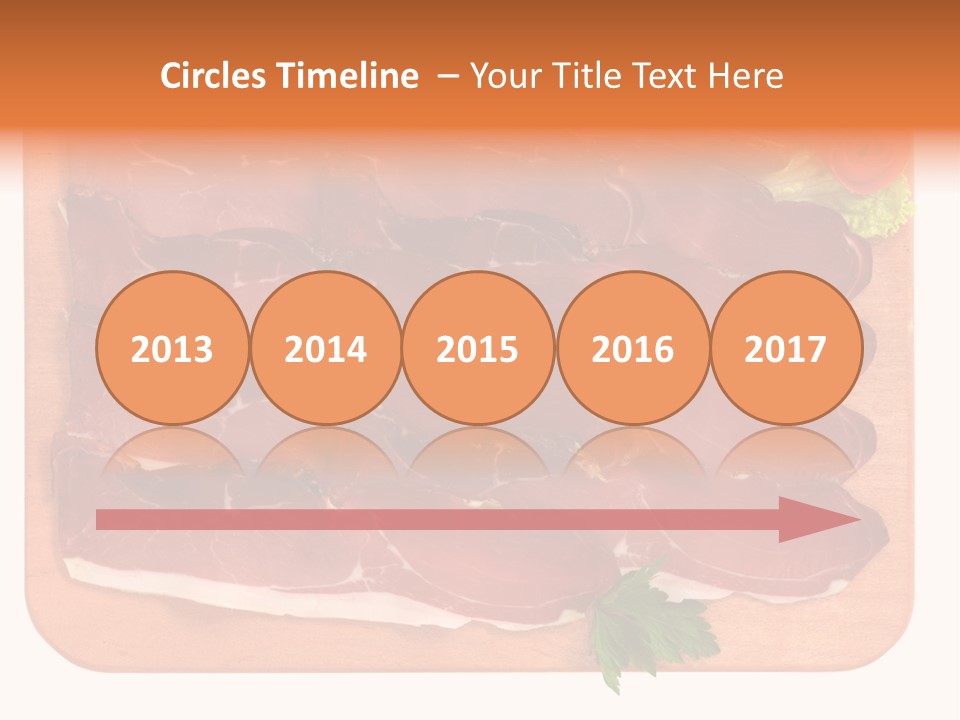 Circles Timeline – Your Title Text Here

2013 2014 2015 2016 2017